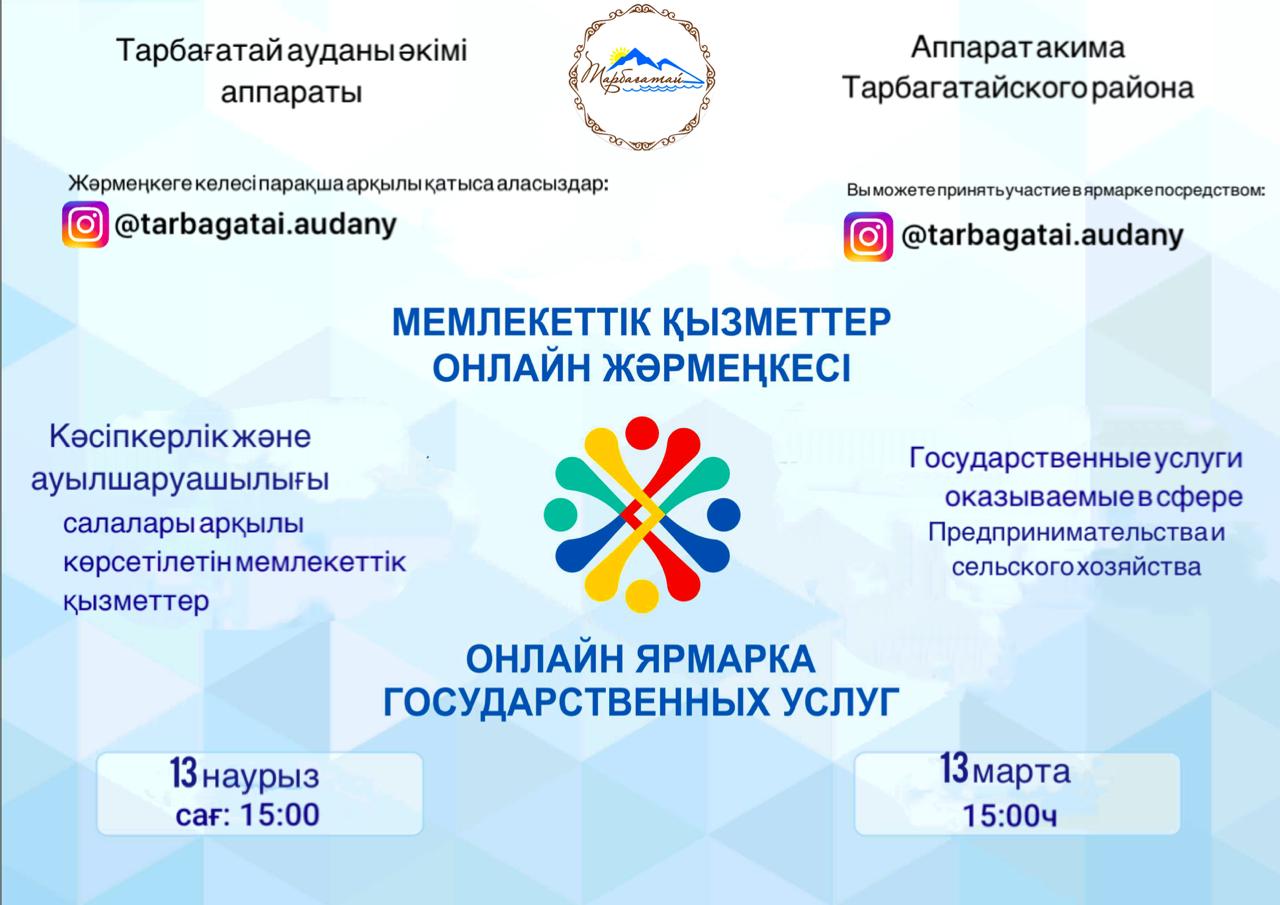 Тарбағатай ауданы әкімі аппараты

Тарбағатай

Аппарат акима Тарбагатайского района

Жәрмеңкеге келесі парақша арқылы қатыса аласыздар:

@tarbagatai.audany

Вы можете принять участие в ярмарке посредством:

@tarbagatai.audany

МЕМЛЕКЕТТІК ҚЫЗМЕТТЕР ОНЛАЙН ЖӘРМЕҢКЕСІ

Кәсіпкерлік және ауылшаруашылығы салалары арқылы көрсетілетін мемлекеттік қызметтер

Государственные услуги оказываемые в сфере Предпринимательства и сельского хозяйства

ОНЛАЙН ЯРМАРКА ГОСУДАРСТВЕННЫХ УСЛУГ

13 наурыз
сағ: 15:00

13 марта
15:00ч